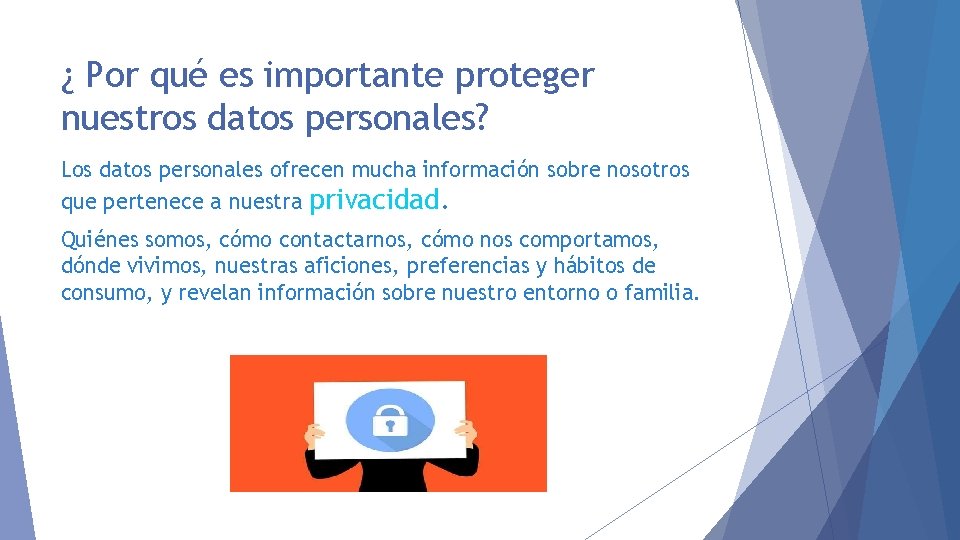 ¿ Por qué es importante proteger nuestros datos personales?

Los datos personales ofrecen mucha información sobre nosotros que pertenece a nuestra privacidad.

Quiénes somos, cómo contactarnos, cómo nos comportamos, dónde vivimos, nuestras aficiones, preferencias y hábitos de consumo, y revelan información sobre nuestro entorno o familia.